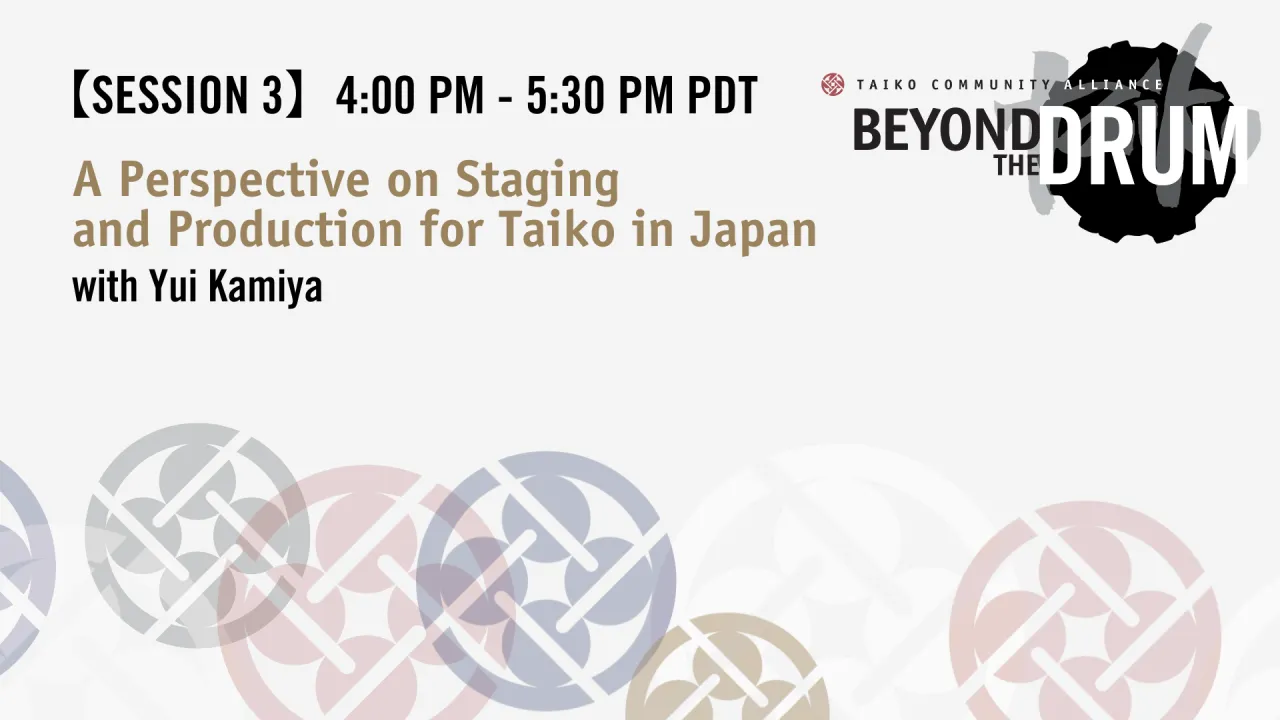 【SESSION 3】 4:00 PM - 5:30 PM PDT

A Perspective on Staging and Production for Taiko in Japan

with Yui Kamiya

TAIKO COMMUNITY ALLIANCE

BEYOND THE DRUM